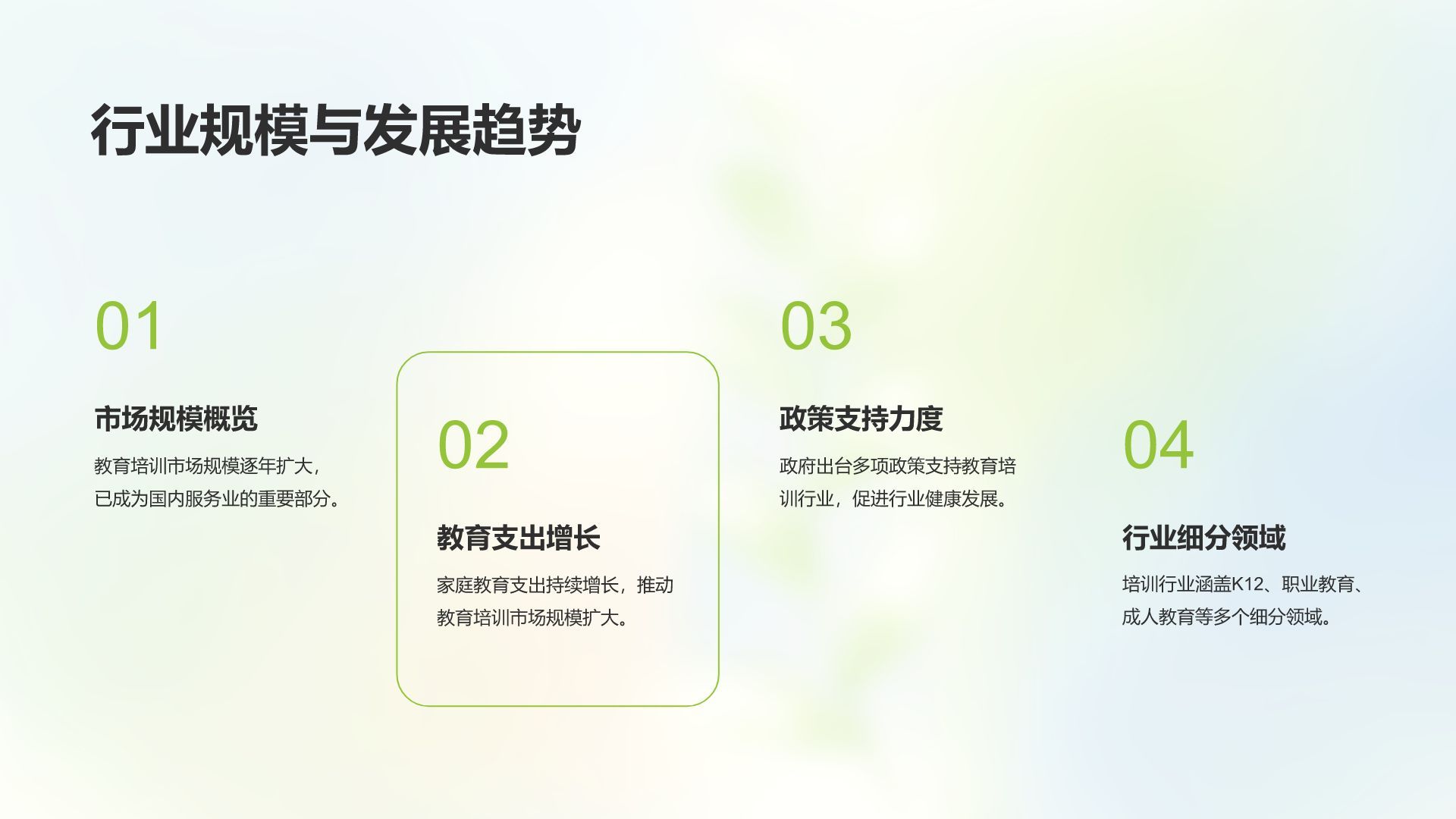 行业规模与发展趋势

01

市场规模概览

教育培训市场规模逐年扩大，已成为国内服务业的重要部分。

02

教育支出增长

家庭教育支出持续增长，推动教育培训市场规模扩大。

03

政策支持力度

政府出台多项政策支持教育培训行业，促进行业健康发展。

04

行业细分领域

培训行业涵盖K12、职业教育、成人教育等多个细分领域。